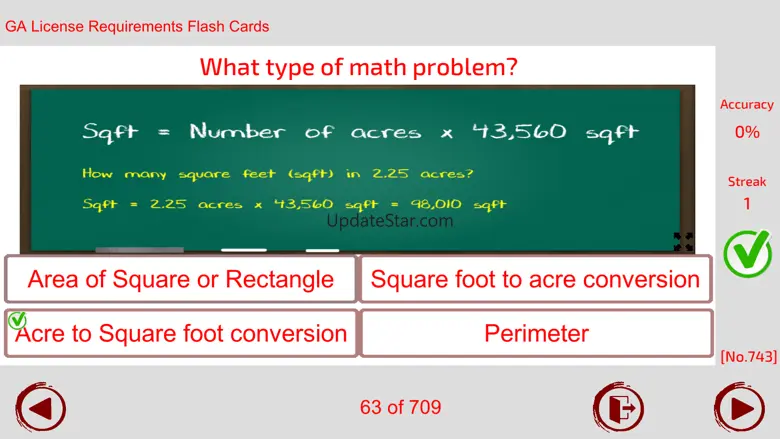 GA License Requirements Flash Cards

What type of math problem?

Sqft = Number of acres x 43,560 sqft

How many square feet (sqft) in 2.25 acres?

Sqft = 2.25 acres x 43,560 sqft = 98,010 sqft

UpdateStar.com

Accuracy
0%

Streak
1

Area of Square or Rectangle

Square foot to acre conversion

Acre to Square foot conversion

Perimeter

[No.743]

63 of 709